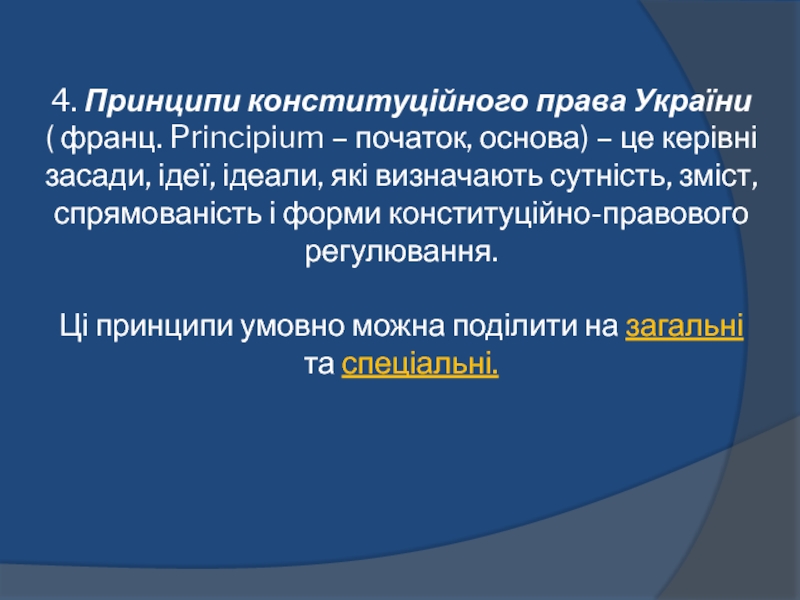 4. Принципи конституційного права України ( франц. Principium – початок, основа) – це керівні засади, ідеї, ідеали, які визначають сутність, зміст, спрямованість і форми конституційно-правового регулювання.

Ці принципи умовно можна поділити на загальні та спеціальні.